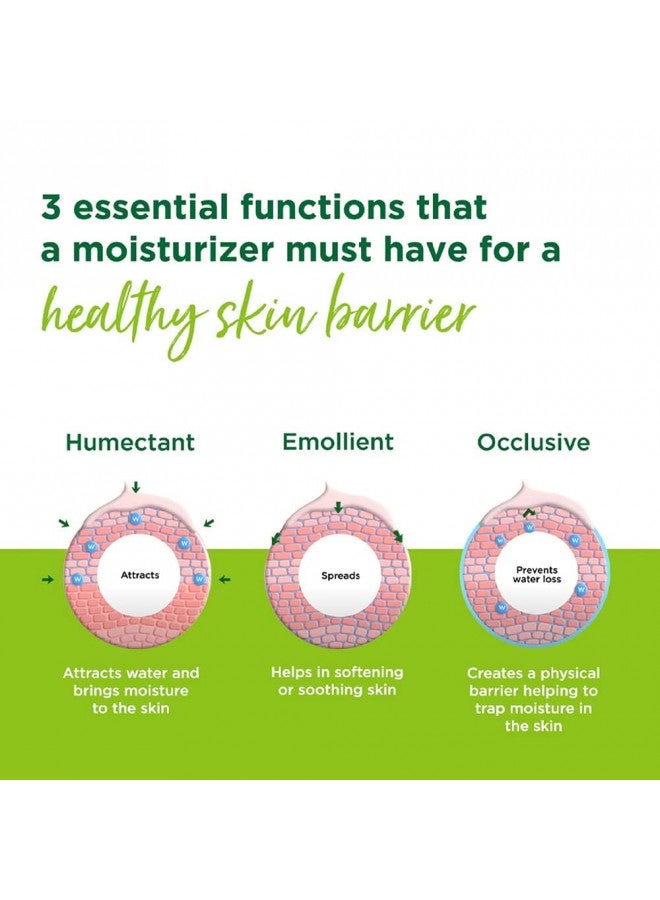 3 essential functions that a moisturizer must have for a healthy skin barrier

Humectant

W
W
W
W
Attracts

Attracts water and brings moisture to the skin

Emollient

Spreads

Helps in softening or soothing skin

Occlusive

W
W
W
W
Prevents water loss

Creates a physical barrier helping to trap moisture in the skin